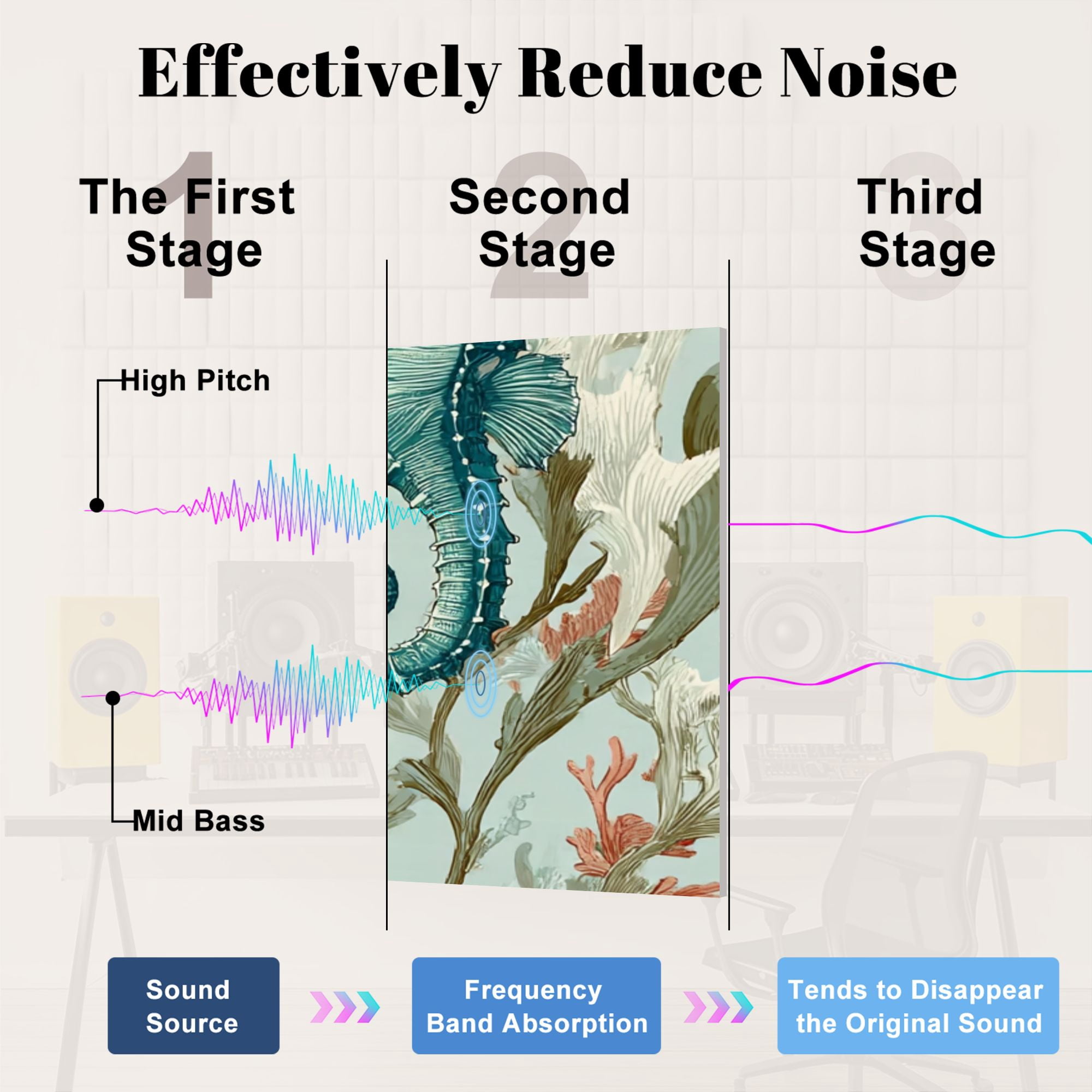 Effectively Reduce Noise

1
The First Stage

2
Second Stage

3
Third Stage

High Pitch

Mid Bass

Sound Source

Frequency Band Absorption

Tends to Disappear the Original Sound